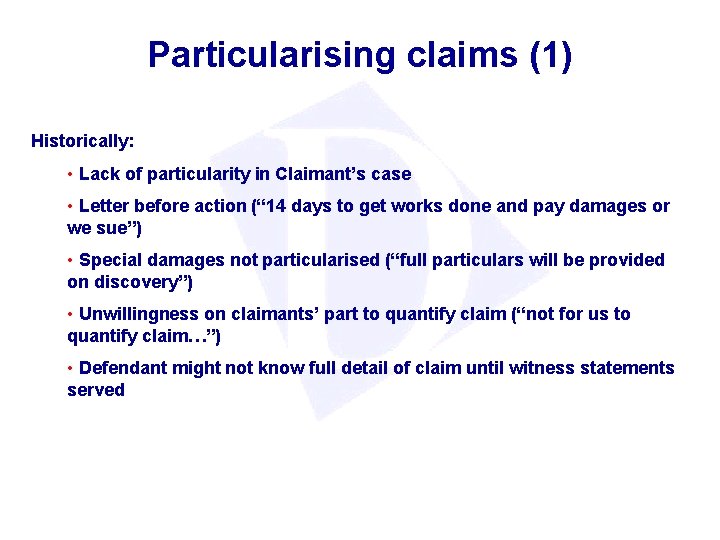 Particularising claims (1)

Historically:

• Lack of particularity in Claimant's case

• Letter before action ("14 days to get works done and pay damages or we sue")

• Special damages not particularised ("full particulars will be provided on discovery")

• Unwillingness on claimants' part to quantify claim ("not for us to quantify claim…")

• Defendant might not know full detail of claim until witness statements served